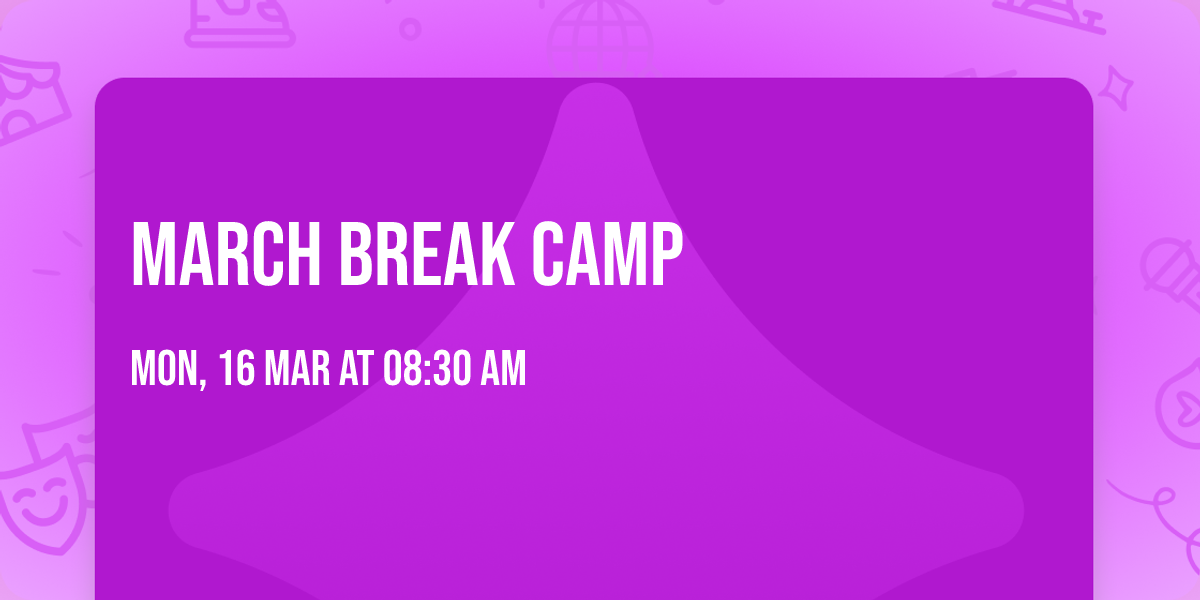 MARCH BREAK CAMP

MON, 16 MAR AT 08:30 AM